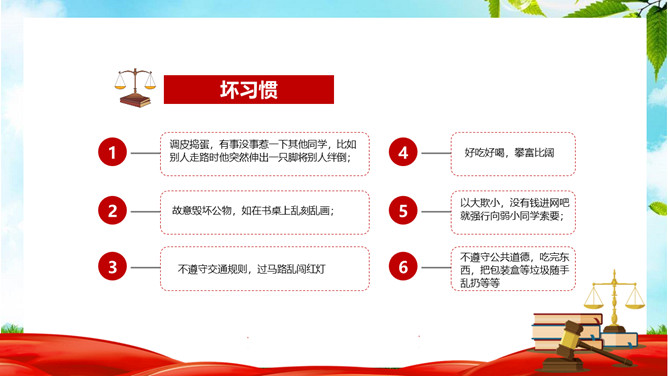 坏习惯

1
调皮捣蛋，有事没事惹一下其他同学，比如别人走路时他突然伸出一只脚将别人绊倒；

2
故意毁坏公物，如在书桌上乱刻乱画；

3
不遵守交通规则，过马路乱闯红灯

4
好吃好喝，攀富比阔

5
以大欺小，没有钱进网吧就强行向弱小同学索要；

6
不遵守公共道德，吃完东西，把包装盒等垃圾随手乱扔等等